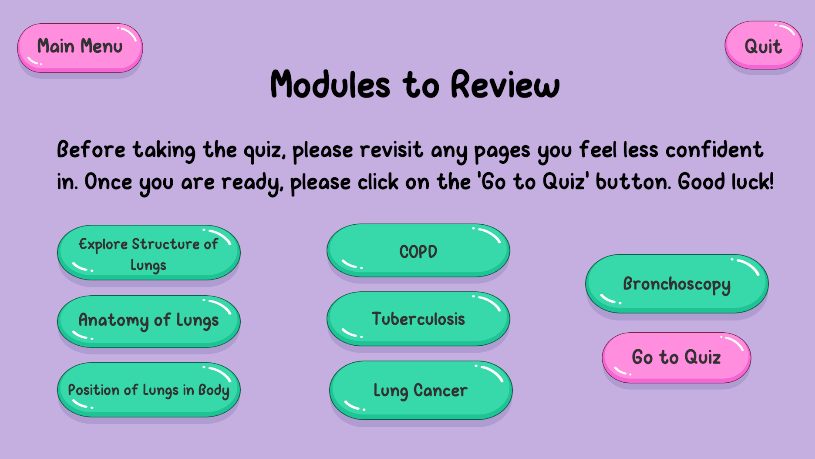 Main Menu

Quit

Modules to Review

Before taking the quiz, please revisit any pages you feel less confident in. Once you are ready, please click on the 'Go to Quiz' button. Good luck!

Explore Structure of Lungs

Anatomy of Lungs

Position of Lungs in Body

COPD

Tuberculosis

Lung Cancer

Bronchoscopy

Go to Quiz